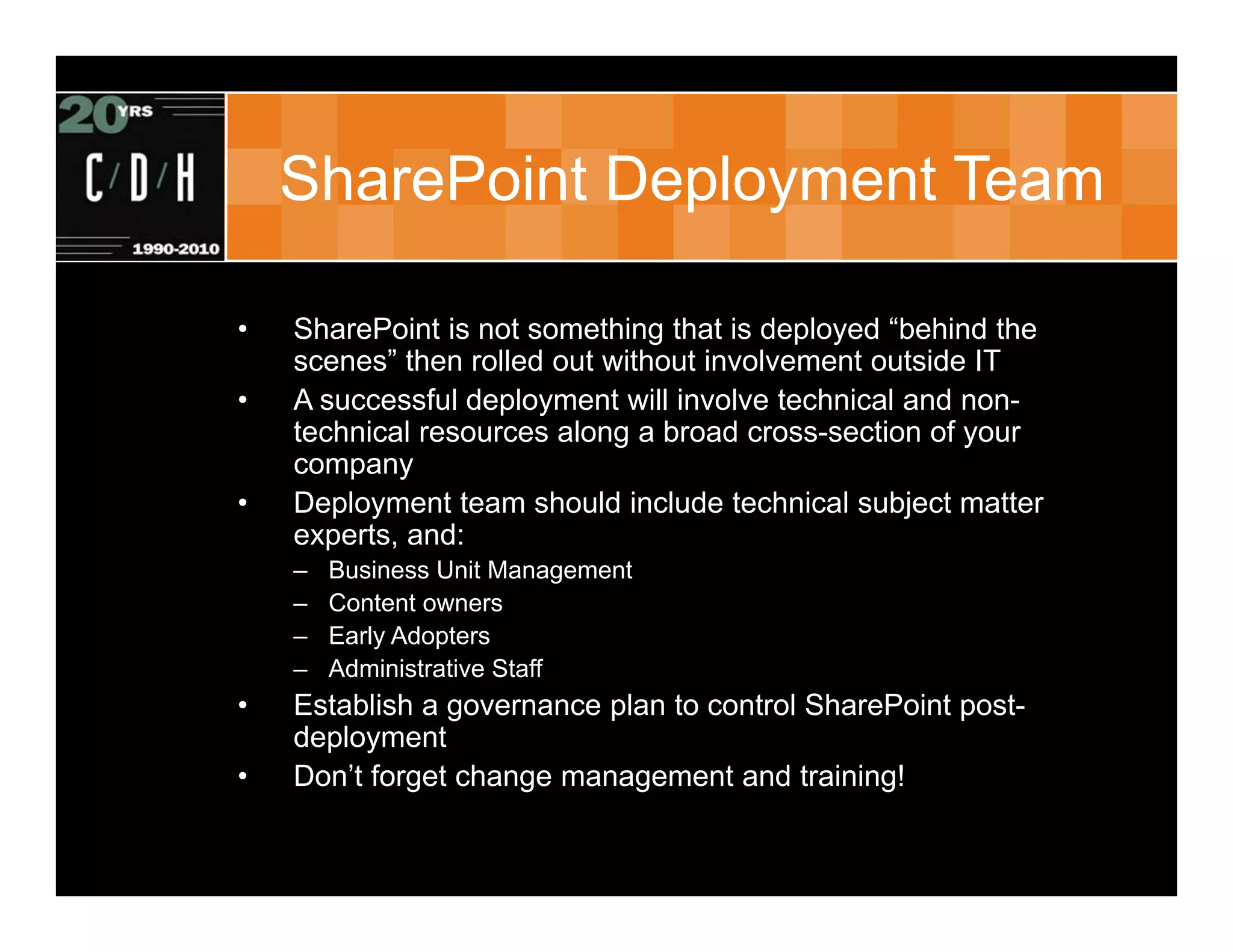 20 YRS
C/D/H
1990-2010

SharePoint Deployment Team

• SharePoint is not something that is deployed “behind the scenes” then rolled out without involvement outside IT
• A successful deployment will involve technical and non-technical resources along a broad cross-section of your company
• Deployment team should include technical subject matter experts, and:
– Business Unit Management
– Content owners
– Early Adopters
– Administrative Staff
• Establish a governance plan to control SharePoint post-deployment
• Don’t forget change management and training!